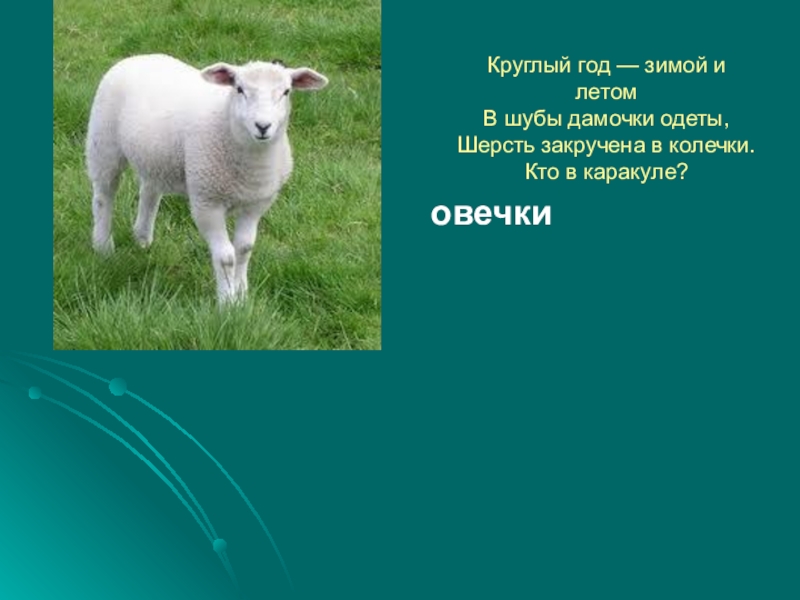 Круглый год — зимой и летом
В шубы дамочки одеты,
Шерсть закручена в колечки.
Кто в каракуле?

овечки